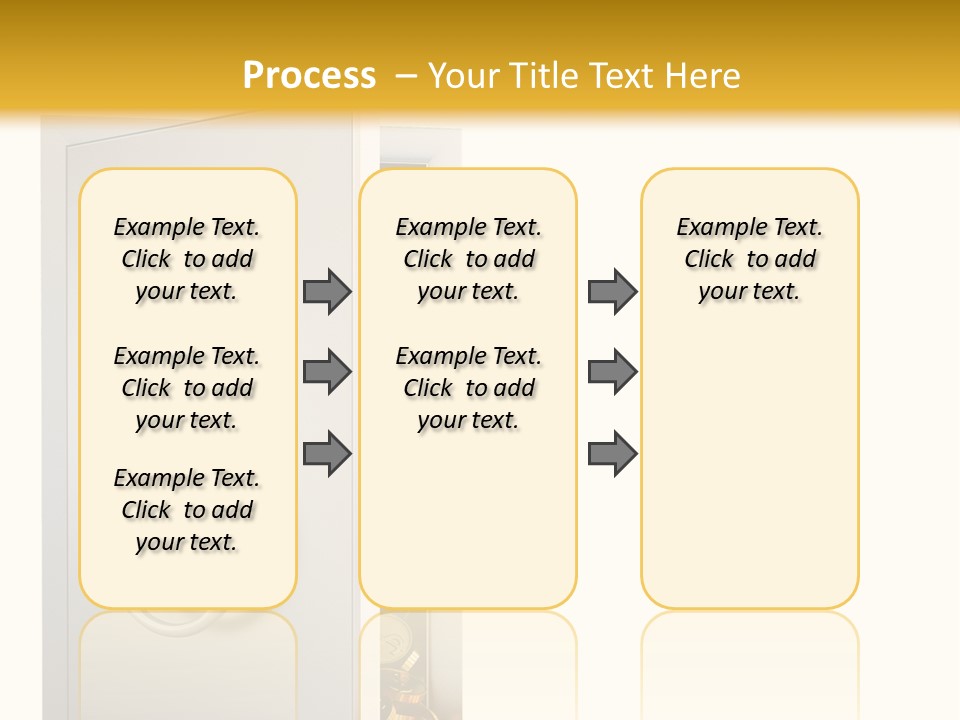 Process – Your Title Text Here

Example Text. Click to add your text.

Example Text. Click to add your text.

Example Text. Click to add your text.

Example Text. Click to add your text.

Example Text. Click to add your text.

Example Text. Click to add your text.